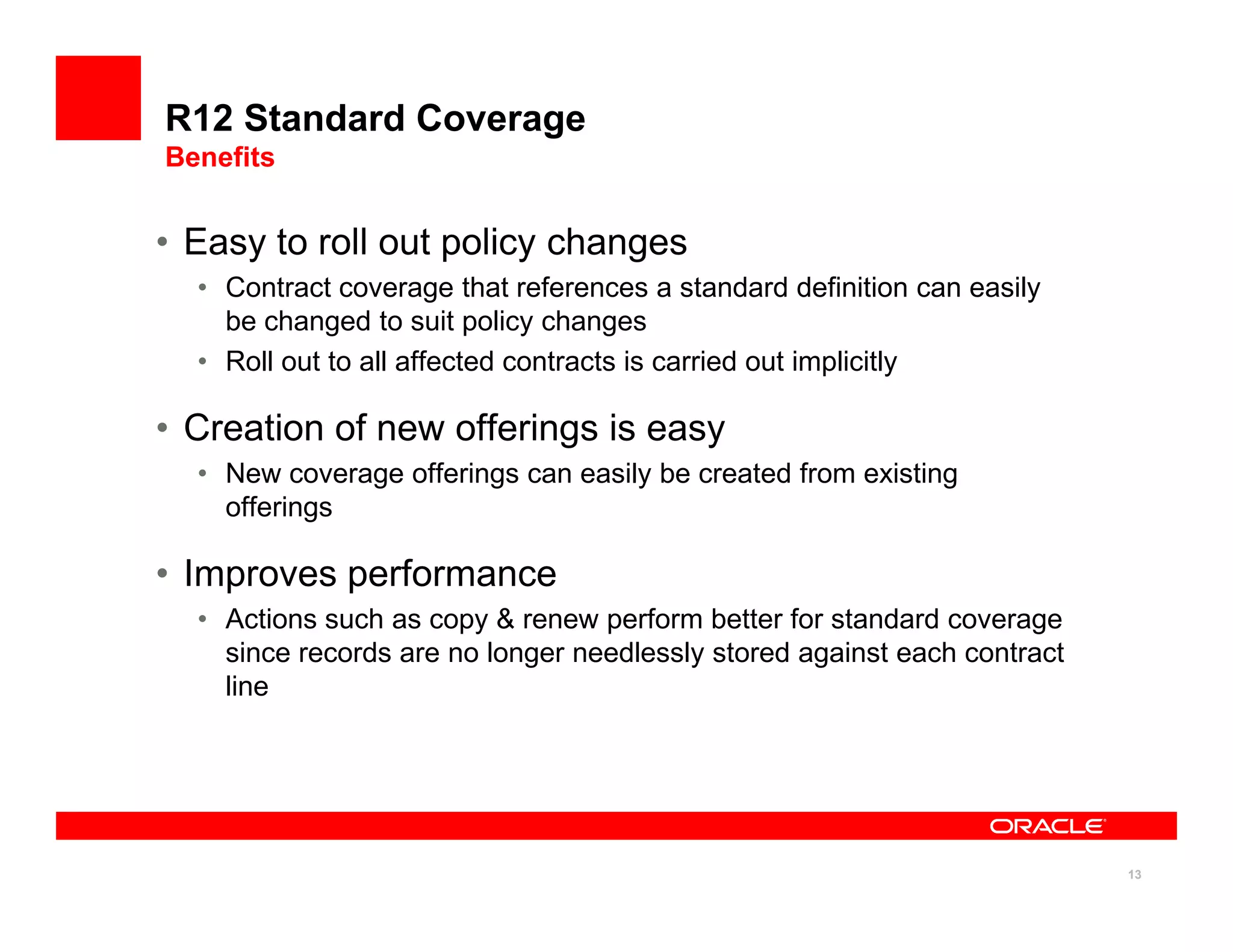 R12 Standard Coverage
Benefits

• Easy to roll out policy changes
• Contract coverage that references a standard definition can easily be changed to suit policy changes
• Roll out to all affected contracts is carried out implicitly

• Creation of new offerings is easy
• New coverage offerings can easily be created from existing offerings

• Improves performance
• Actions such as copy & renew perform better for standard coverage since records are no longer needlessly stored against each contract line

ORACLE

13